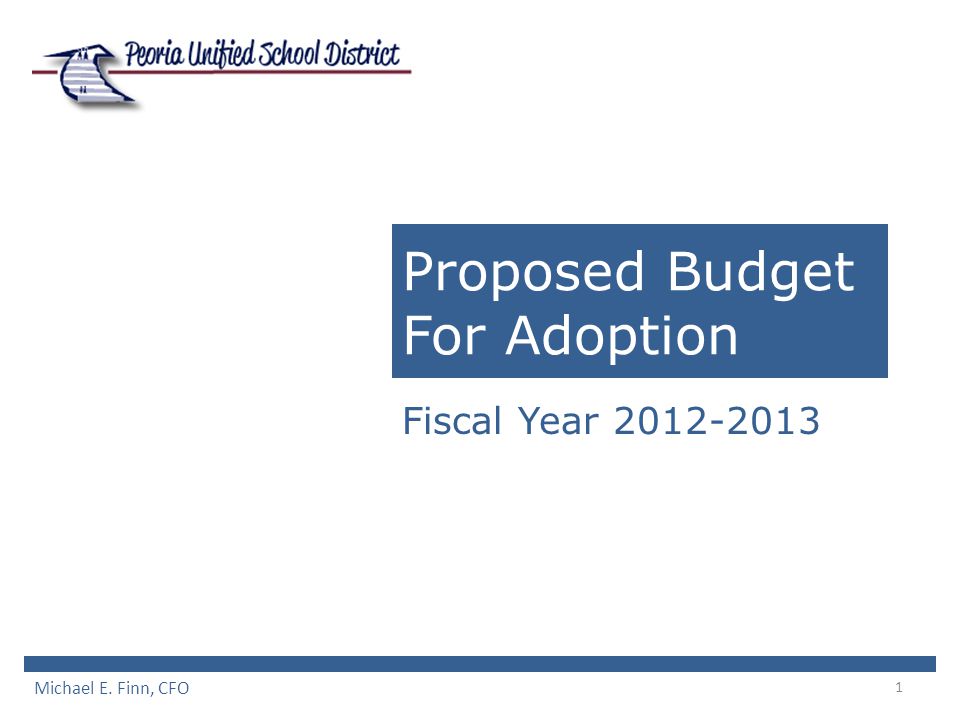 Peoria Unified School District

Proposed Budget For Adoption

Fiscal Year 2012-2013

Michael E. Finn, CFO

1